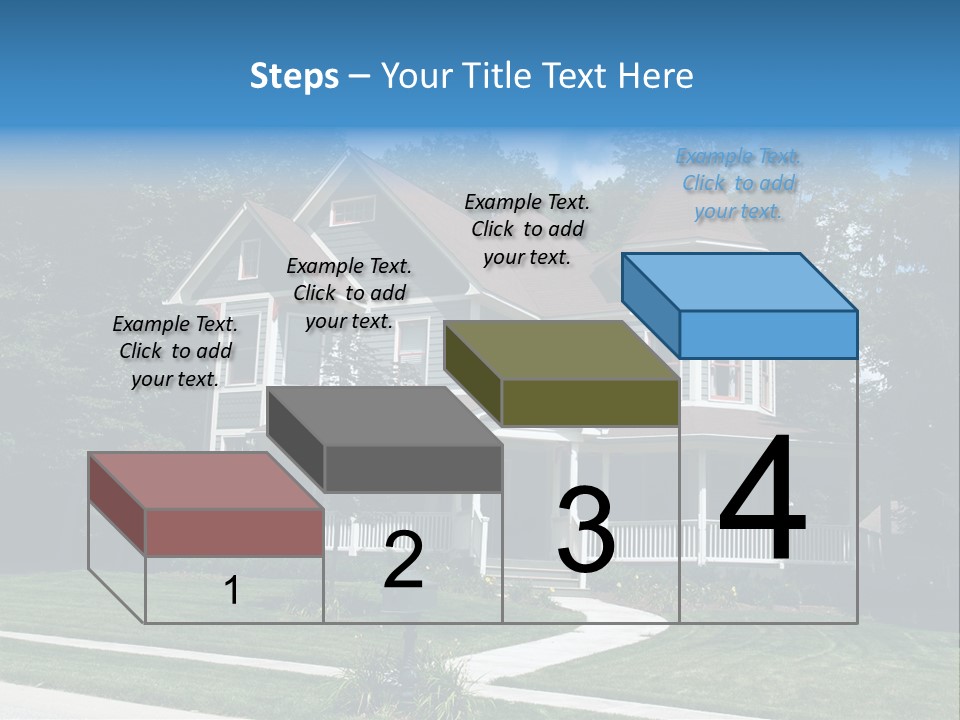 Steps – Your Title Text Here

Example Text. Click to add your text.

Example Text. Click to add your text.

Example Text. Click to add your text.

Example Text. Click to add your text.

1

2

3

4